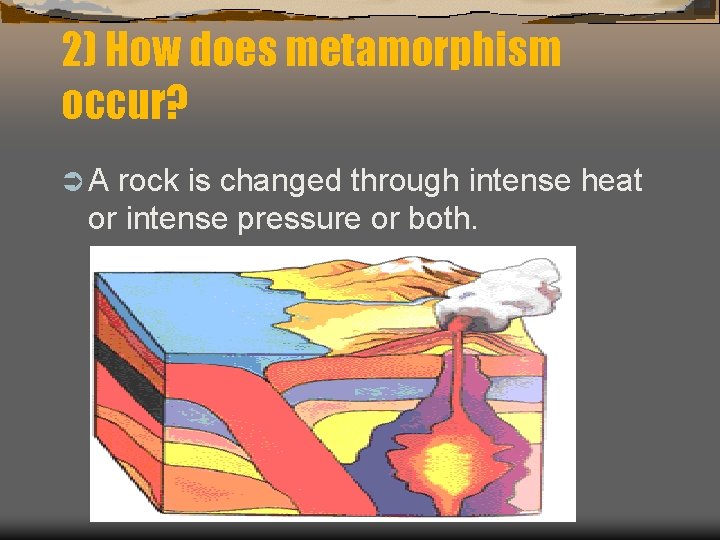 2) How does metamorphism occur?

A rock is changed through intense heat or intense pressure or both.